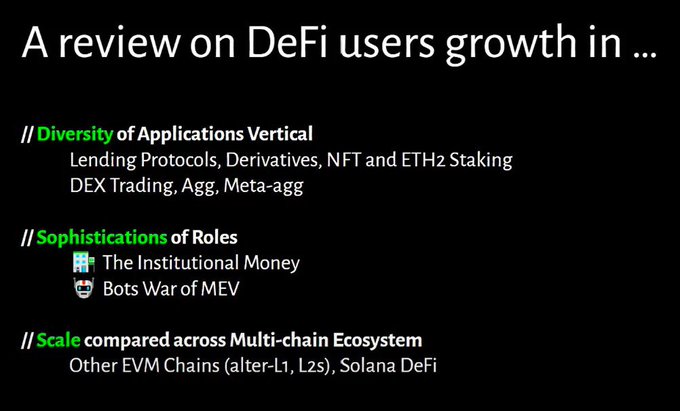 A review on DeFi users growth in ...

// Diversity of Applications Vertical
Lending Protocols, Derivatives, NFT and ETH2 Staking
DEX Trading, Agg, Meta-agg

// Sophistications of Roles
🏢 The Institutional Money
🤖 Bots War of MEV

// Scale compared across Multi-chain Ecosystem
Other EVM Chains (alter-L1, L2s), Solana DeFi